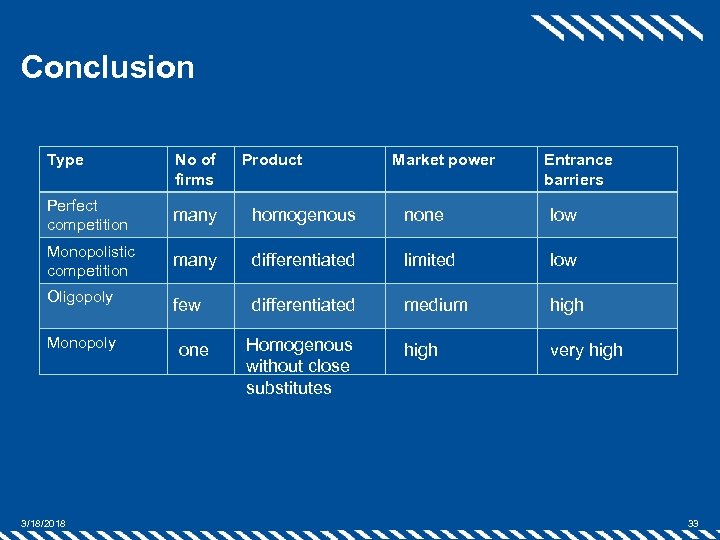 Conclusion

| Type | No of firms | Product | Market power | Entrance barriers |
|---|---|---|---|---|
| Perfect competition | many | homogenous | none | low |
| Monopolistic competition | many | differentiated | limited | low |
| Oligopoly | few | differentiated | medium | high |
| Monopoly | one | Homogenous without close substitutes | high | very high |

3/18/2018

33